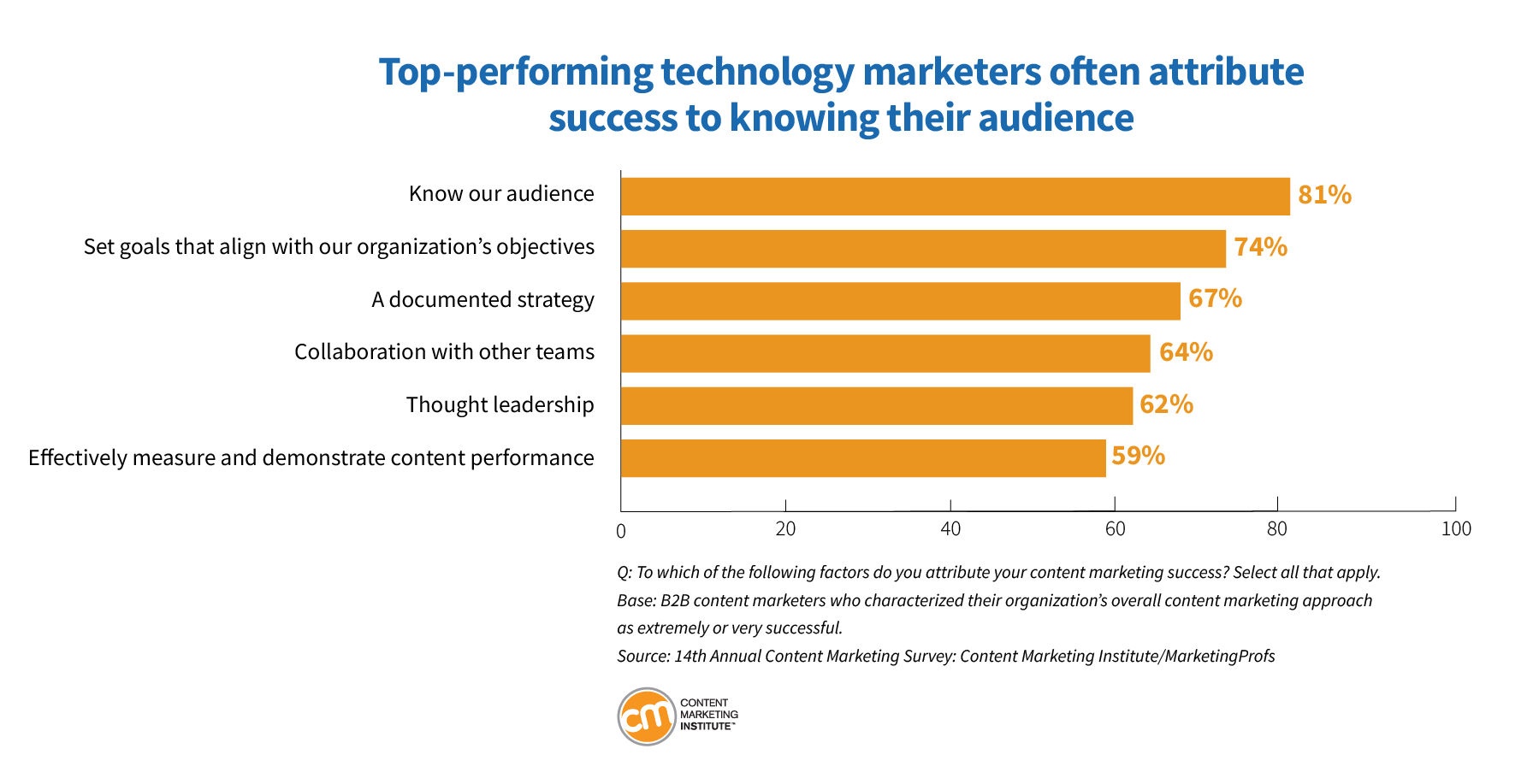 Top-performing technology marketers often attribute success to knowing their audience

Know our audience 81%

Set goals that align with our organization's objectives 74%

A documented strategy 67%

Collaboration with other teams 64%

Thought leadership 62%

Effectively measure and demonstrate content performance 59%

0 20 40 60 80 100

Q: To which of the following factors do you attribute your content marketing success? Select all that apply.

Base: B2B content marketers who characterized their organization's overall content marketing approach as extremely or very successful.

Source: 14th Annual Content Marketing Survey: Content Marketing Institute/MarketingProfs

cm CONTENT MARKETING INSTITUTE™